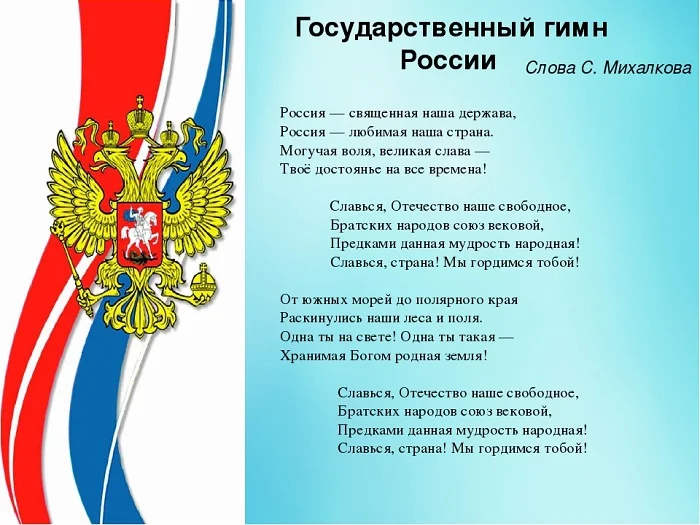 Государственный гимн России

Слова С. Михалкова

Россия — священная наша держава,
Россия — любимая наша страна.
Могучая воля, великая слава —
Твоё достоянье на все времена!

Славься, Отечество наше свободное,
Братских народов союз вековой,
Предками данная мудрость народная!
Славься, страна! Мы гордимся тобой!

От южных морей до полярного края
Раскинулись наши леса и поля.
Одна ты на свете! Одна ты такая —
Хранимая Богом родная земля!

Славься, Отечество наше свободное,
Братских народов союз вековой,
Предками данная мудрость народная!
Славься, страна! Мы гордимся тобой!